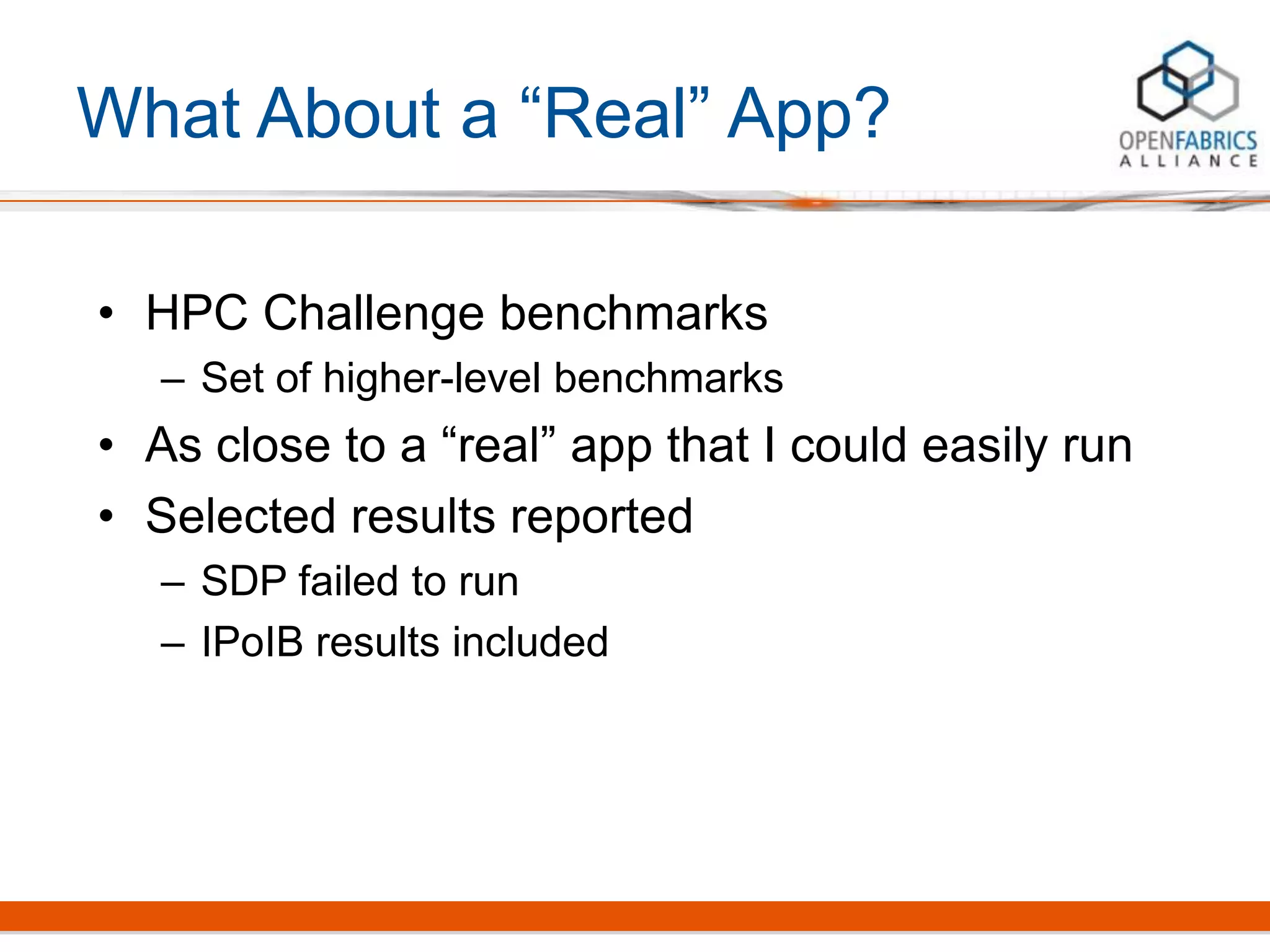 What About a “Real” App?

OPENFABRICS ALLIANCE

• HPC Challenge benchmarks
– Set of higher-level benchmarks
• As close to a “real” app that I could easily run
• Selected results reported
– SDP failed to run
– IPoIB results included